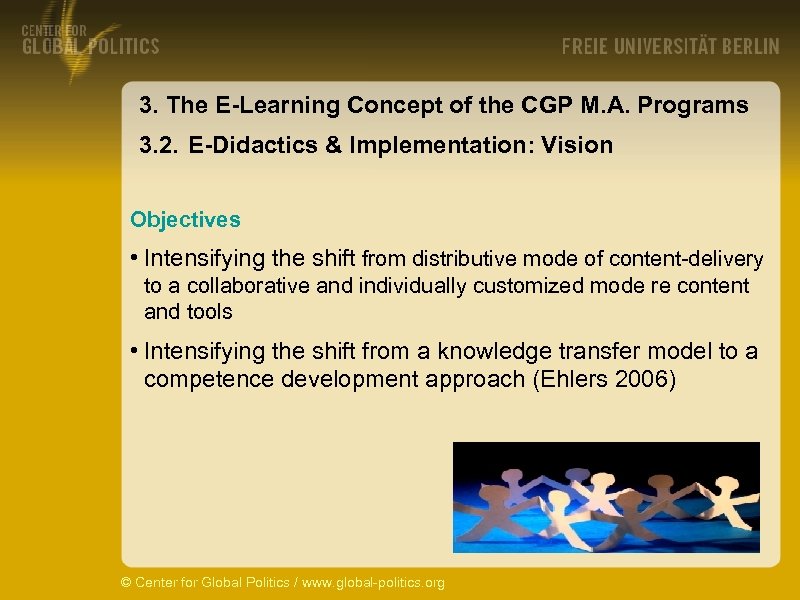 CENTER FOR
GLOBAL POLITICS

FREIE UNIVERSITÄT BERLIN

3. The E-Learning Concept of the CGP M.A. Programs

3.2. E-Didactics & Implementation: Vision

Objectives

• Intensifying the shift from distributive mode of content-delivery to a collaborative and individually customized mode re content and tools

• Intensifying the shift from a knowledge transfer model to a competence development approach (Ehlers 2006)

© Center for Global Politics / www.global-politics.org